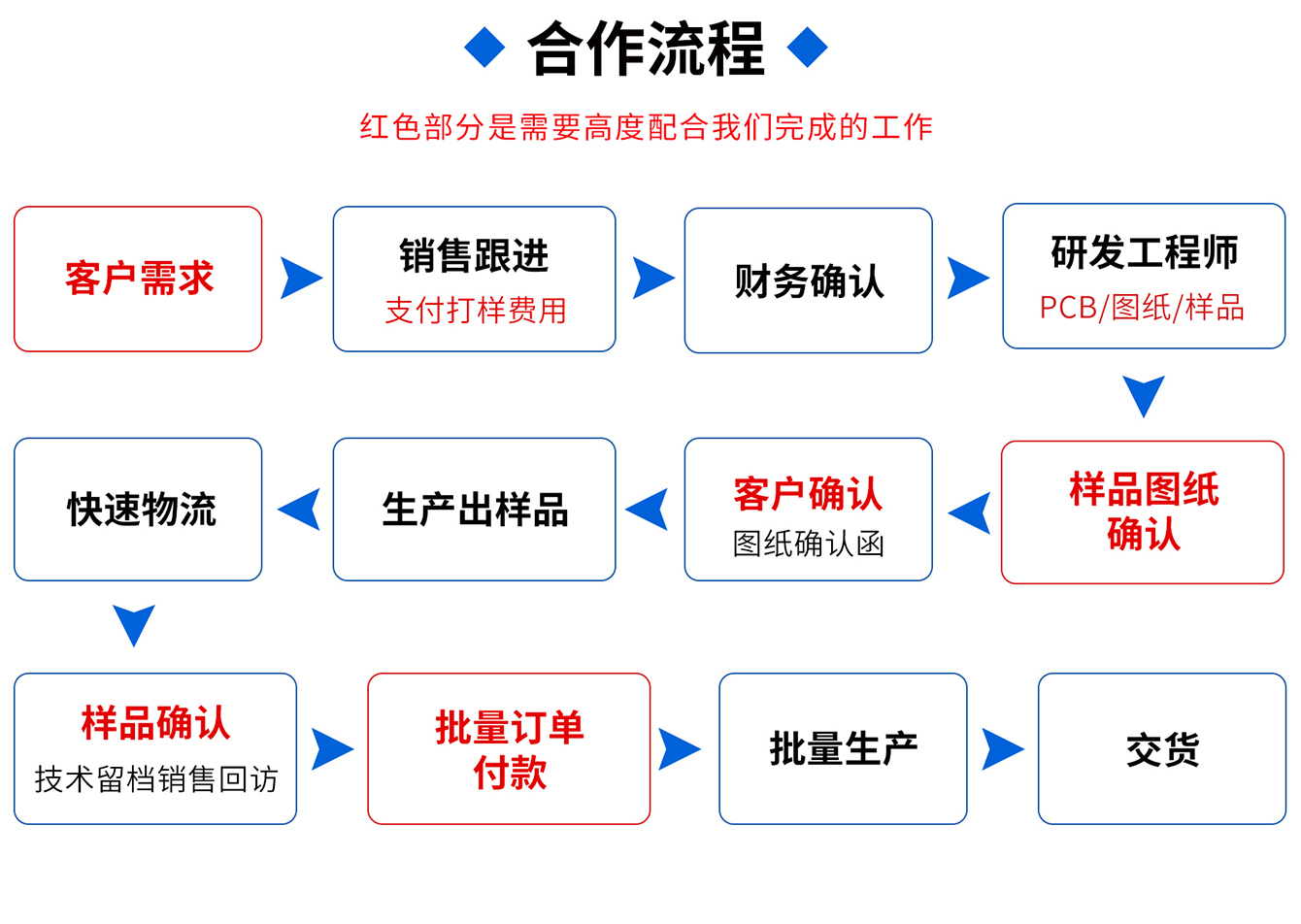 合作流程

红色部分是需要高度配合我们完成的工作

客户需求

销售跟进
支付打样费用

财务确认

研发工程师
PCB/图纸/样品

样品图纸确认

客户确认
图纸确认函

生产出样品

快速物流

样品确认
技术留档销售回访

批量订单付款

批量生产

交货